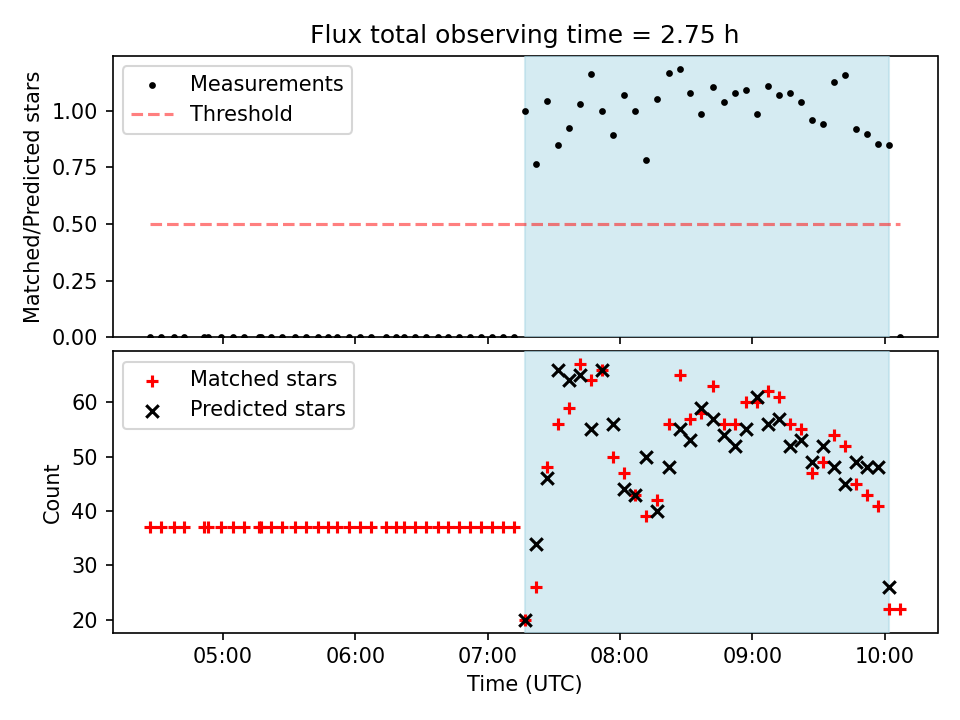 Flux total observing time = 2.75 h

Measurements
Threshold

Matched/Predicted stars

1.00
0.75
0.50
0.25
0.00

Matched stars
Predicted stars

Count

60
50
40
30
20

05:00
06:00
07:00
08:00
09:00
10:00

Time (UTC)